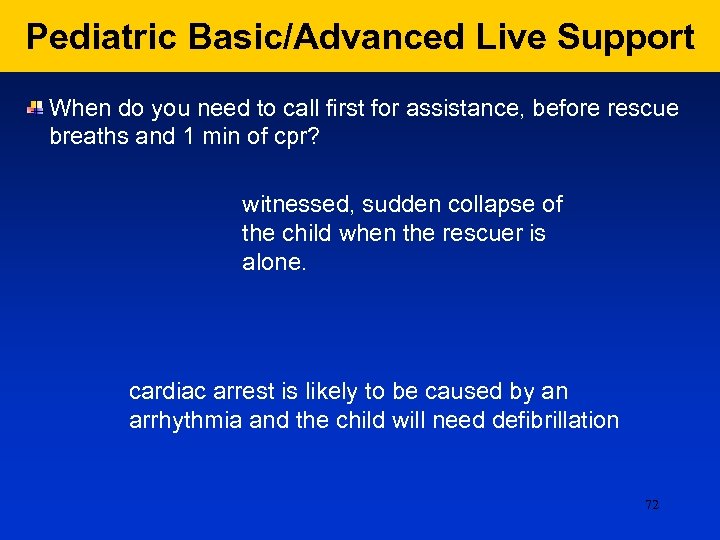 Pediatric Basic/Advanced Live Support

When do you need to call first for assistance, before rescue breaths and 1 min of cpr?

witnessed, sudden collapse of the child when the rescuer is alone.

cardiac arrest is likely to be caused by an arrhythmia and the child will need defibrillation

72